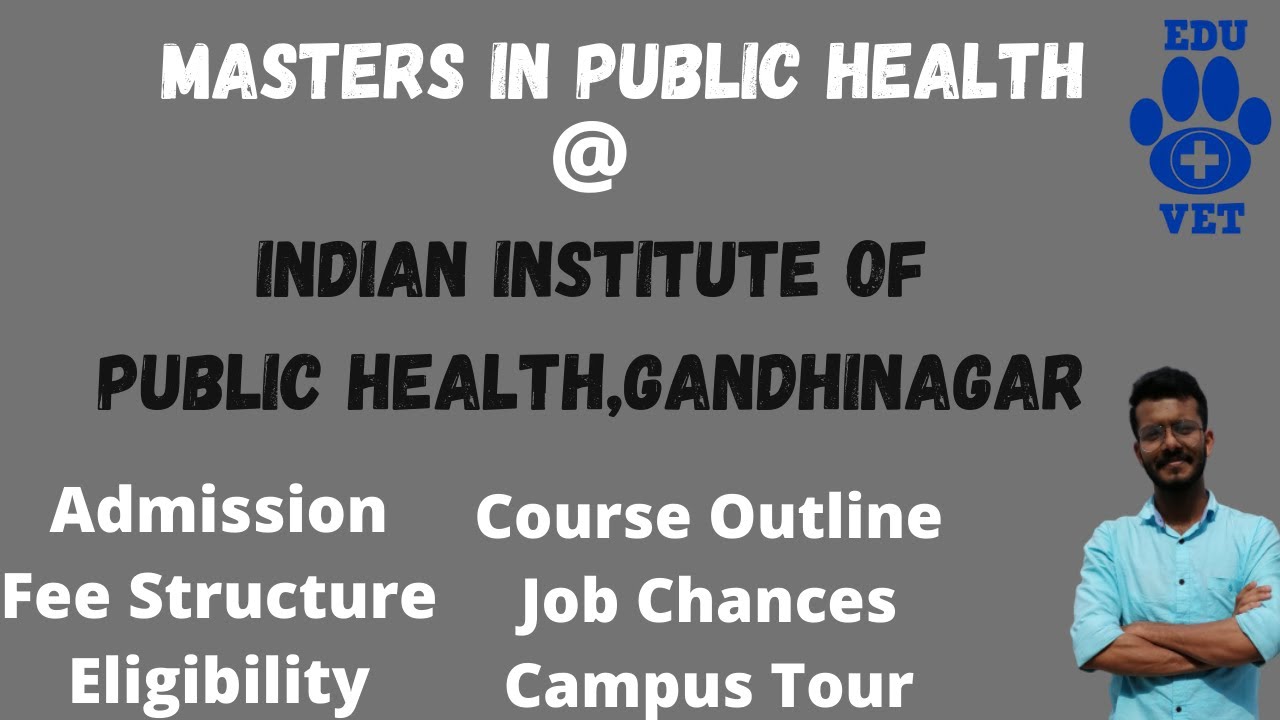 MASTERS IN PUBLIC HEALTH
@
INDIAN INSTITUTE OF
PUBLIC HEALTH,GANDHINAGAR

EDU
VET

Admission
Fee Structure
Eligibility

Course Outline
Job Chances
Campus Tour